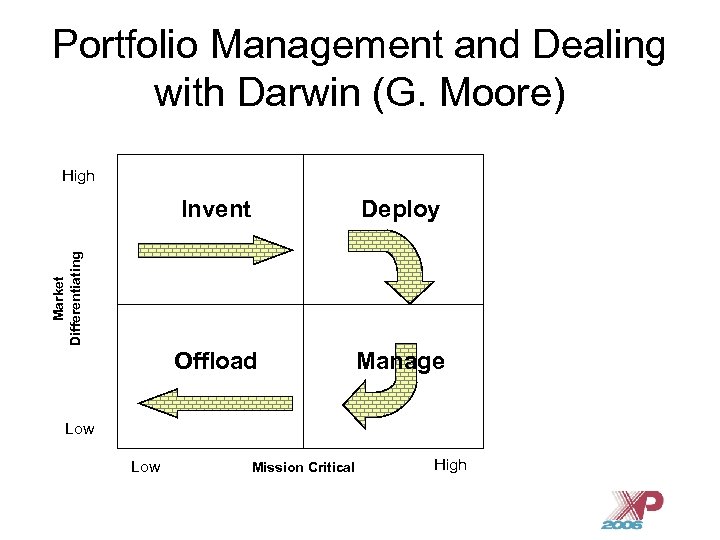 Portfolio Management and Dealing with Darwin (G. Moore)

High

Market Differentiating

Low

Invent

Deploy

Offload

Manage

Low

Mission Critical

High

XP 2006